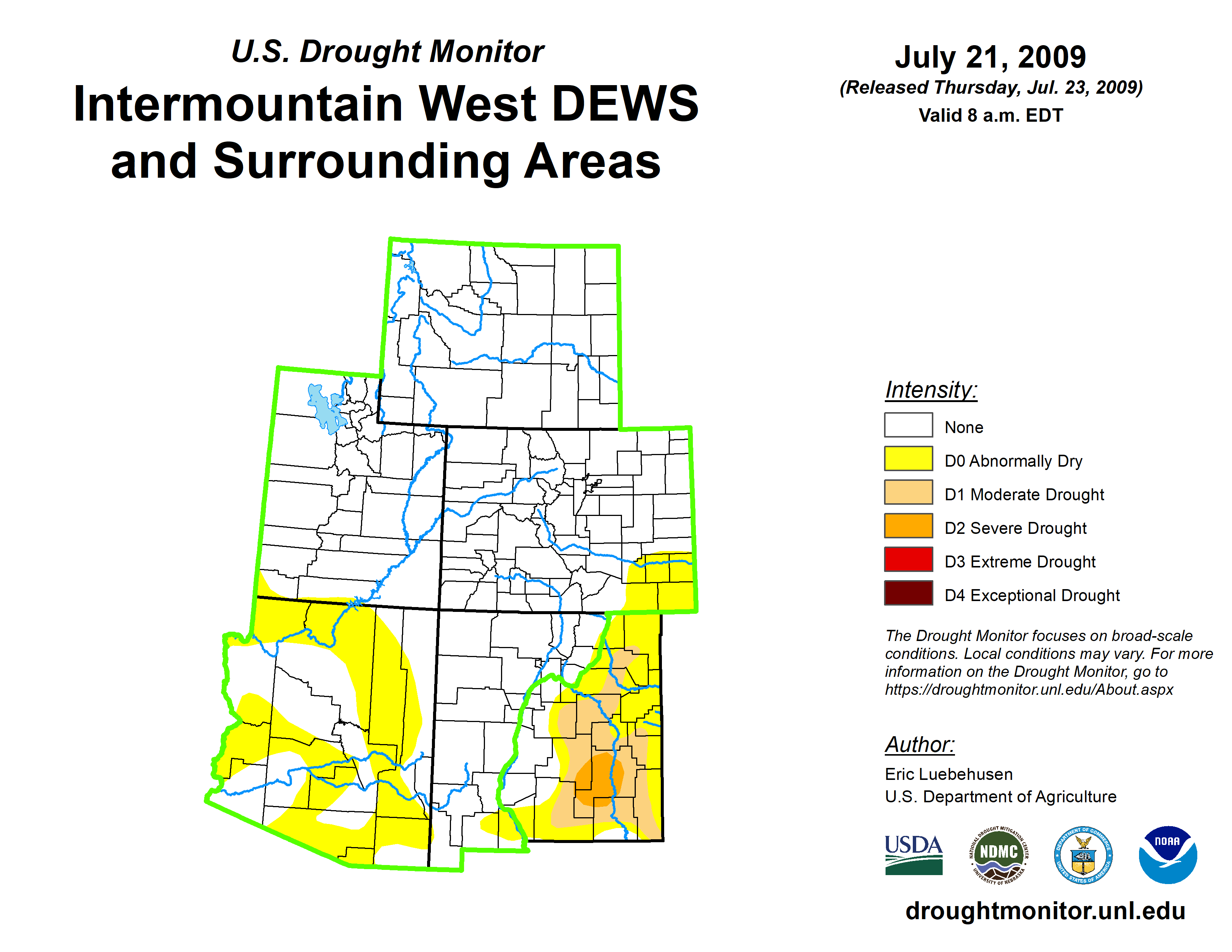 U.S. Drought Monitor

Intermountain West DEWS and Surrounding Areas

July 21, 2009

(Released Thursday, Jul. 23, 2009)

Valid 8 a.m. EDT

Intensity:

None

D0 Abnormally Dry

D1 Moderate Drought

D2 Severe Drought

D3 Extreme Drought

D4 Exceptional Drought

The Drought Monitor focuses on broad-scale conditions. Local conditions may vary. For more information on the Drought Monitor, go to https://droughtmonitor.unl.edu/About.aspx

Author:

Eric Luebehusen
U.S. Department of Agriculture

USDA

NATIONAL DROUGHT MITIGATION CENTER NDMC UNIVERSITY OF NEBRASKA

DEPARTMENT OF COMMERCE UNITED STATES OF AMERICA

NOAA

droughtmonitor.unl.edu